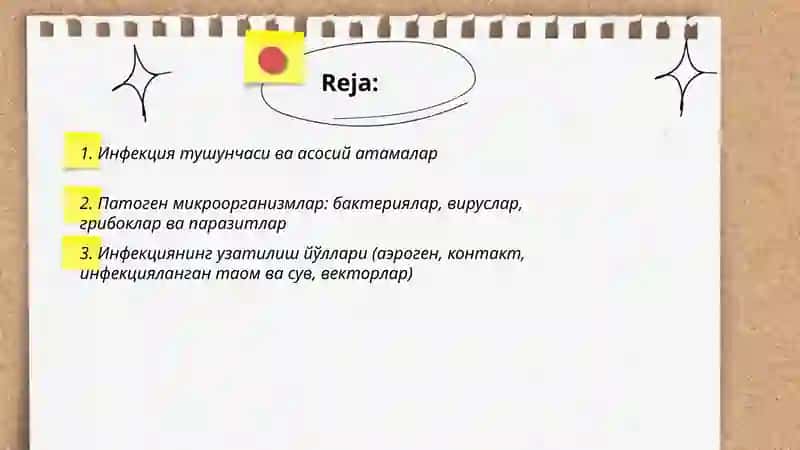 Reja:

1. Инфекция тушунчаси ва асосий атамалар

2. Патоген микроорганизмлар: бактериялар, вируслар, грибоклар ва паразитлар

3. Инфекциянинг узатилиш йўллари (аэроген, контакт, инфекцияланган таом ва сув, векторлар)